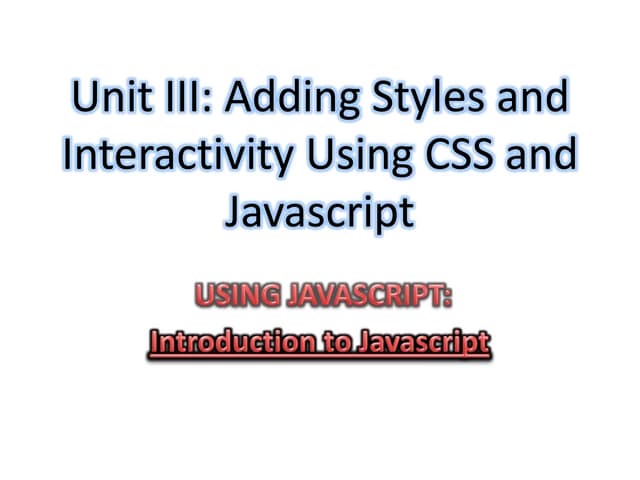 Unit III: Adding Styles and Interactivity Using CSS and Javascript

USING JAVASCRIPT:

Introduction to Javascript